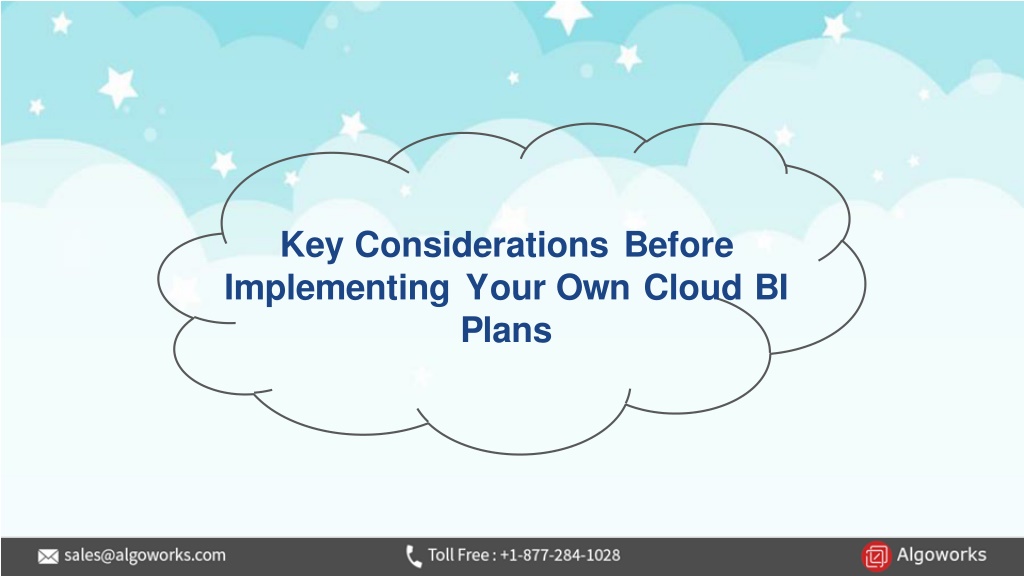 Key Considerations Before Implementing Your Own Cloud BI Plans

sales@algoworks.com

Toll Free : +1-877-284-1028

Algoworks